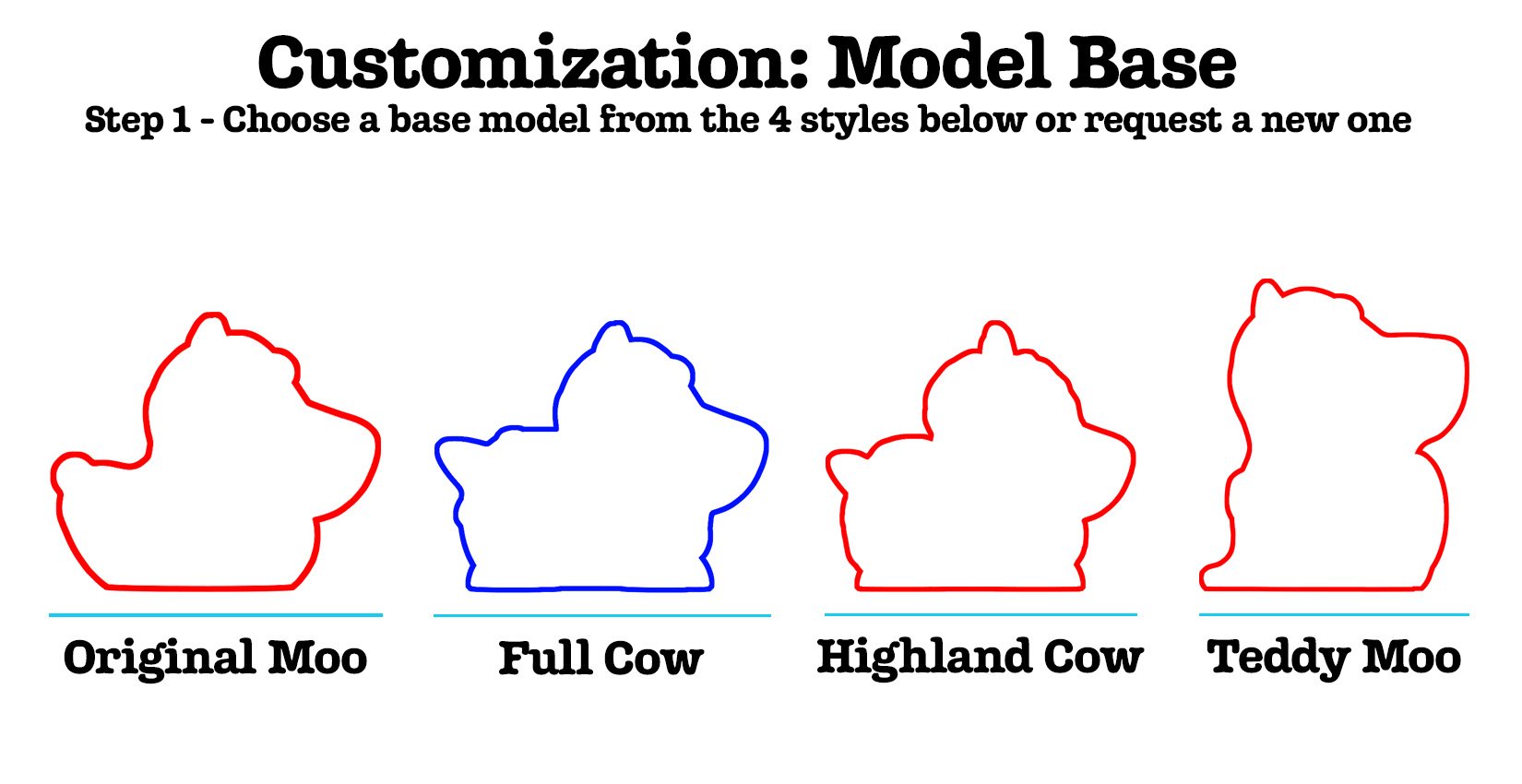 Customization: Model Base
Step 1 - Choose a base model from the 4 styles below or request a new one

Original Moo

Full Cow

Highland Cow

Teddy Moo